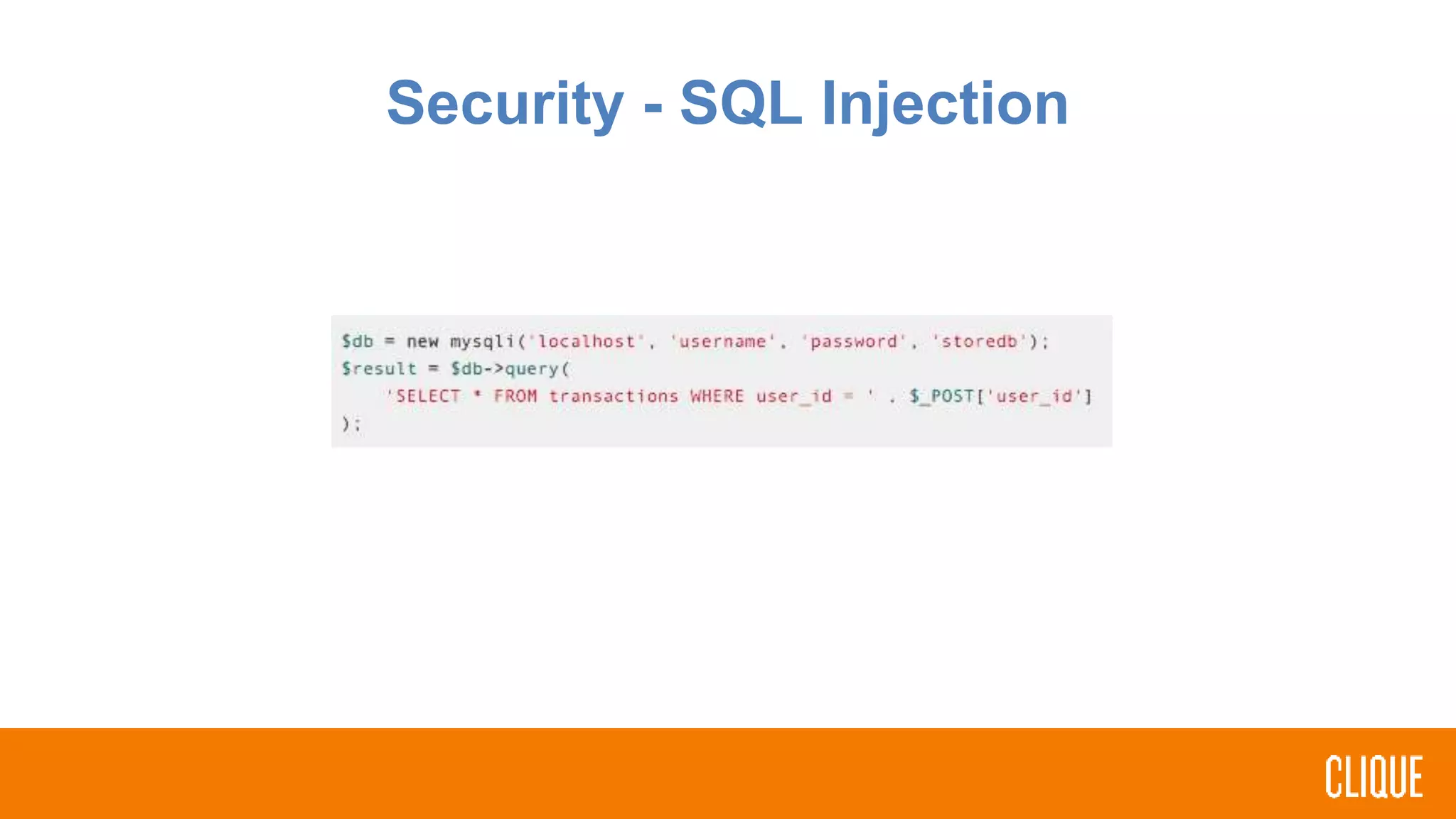 Security - SQL Injection

$db = new mysqli('localhost', 'username', 'password', 'storedb');
$result = $db->query(
    'SELECT * FROM transactions WHERE user_id = ' . $_POST['user_id']
);

CLIQUE